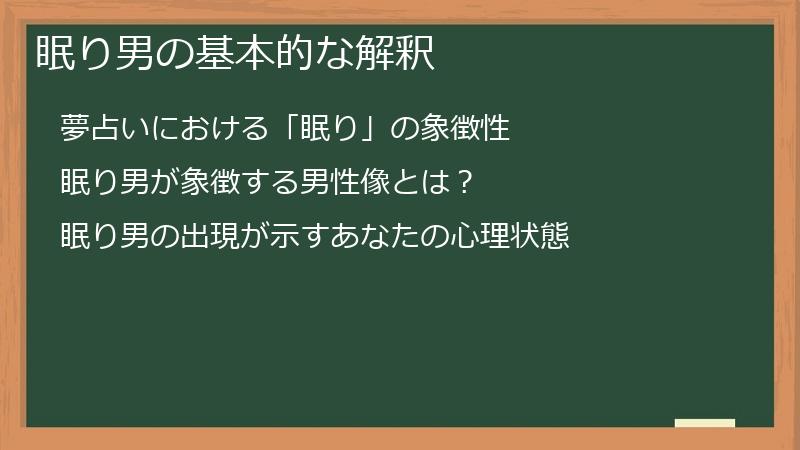 眠り男の基本的な解釈

夢占いにおける「眠り」の象徴性

眠り男が象徴する男性像とは？

眠り男の出現が示すあなたの心理状態